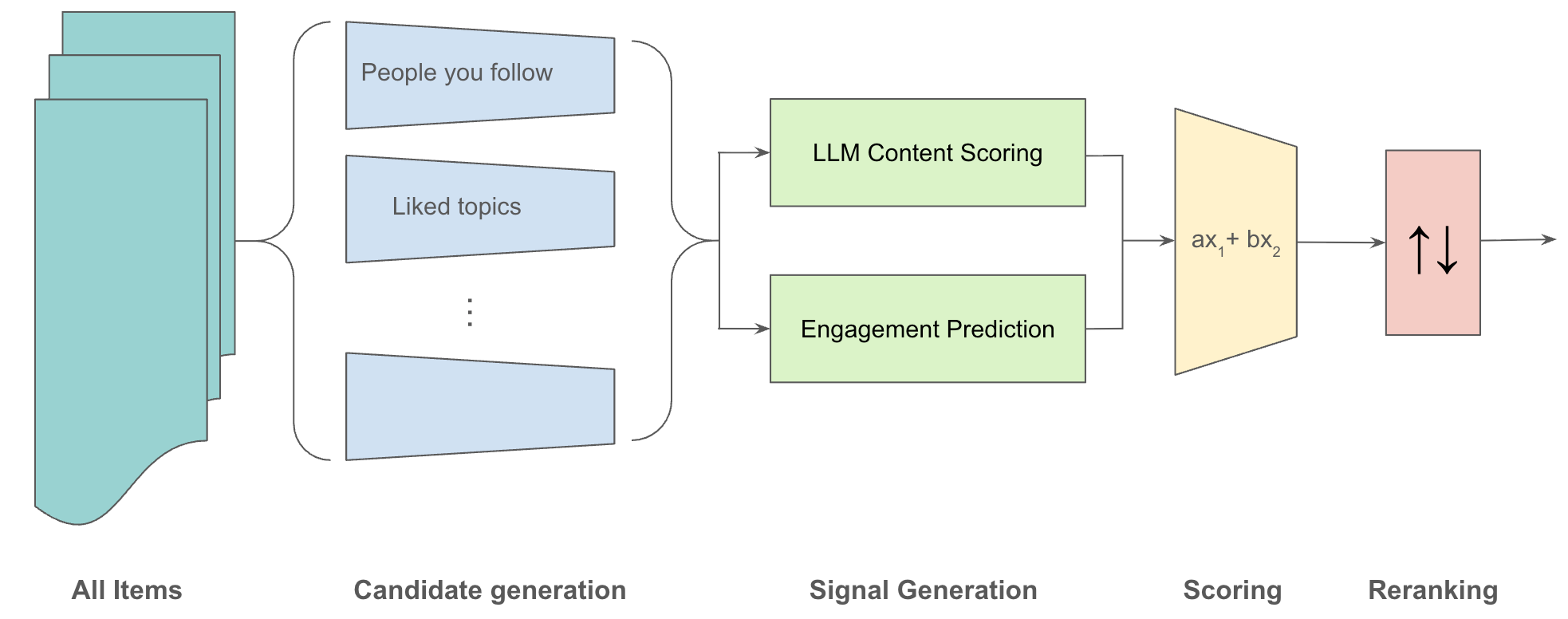 People you follow

Liked topics

⋮

LLM Content Scoring

Engagement Prediction

$ax_1 + bx_2$

↑↓

All Items

Candidate generation

Signal Generation

Scoring

Reranking